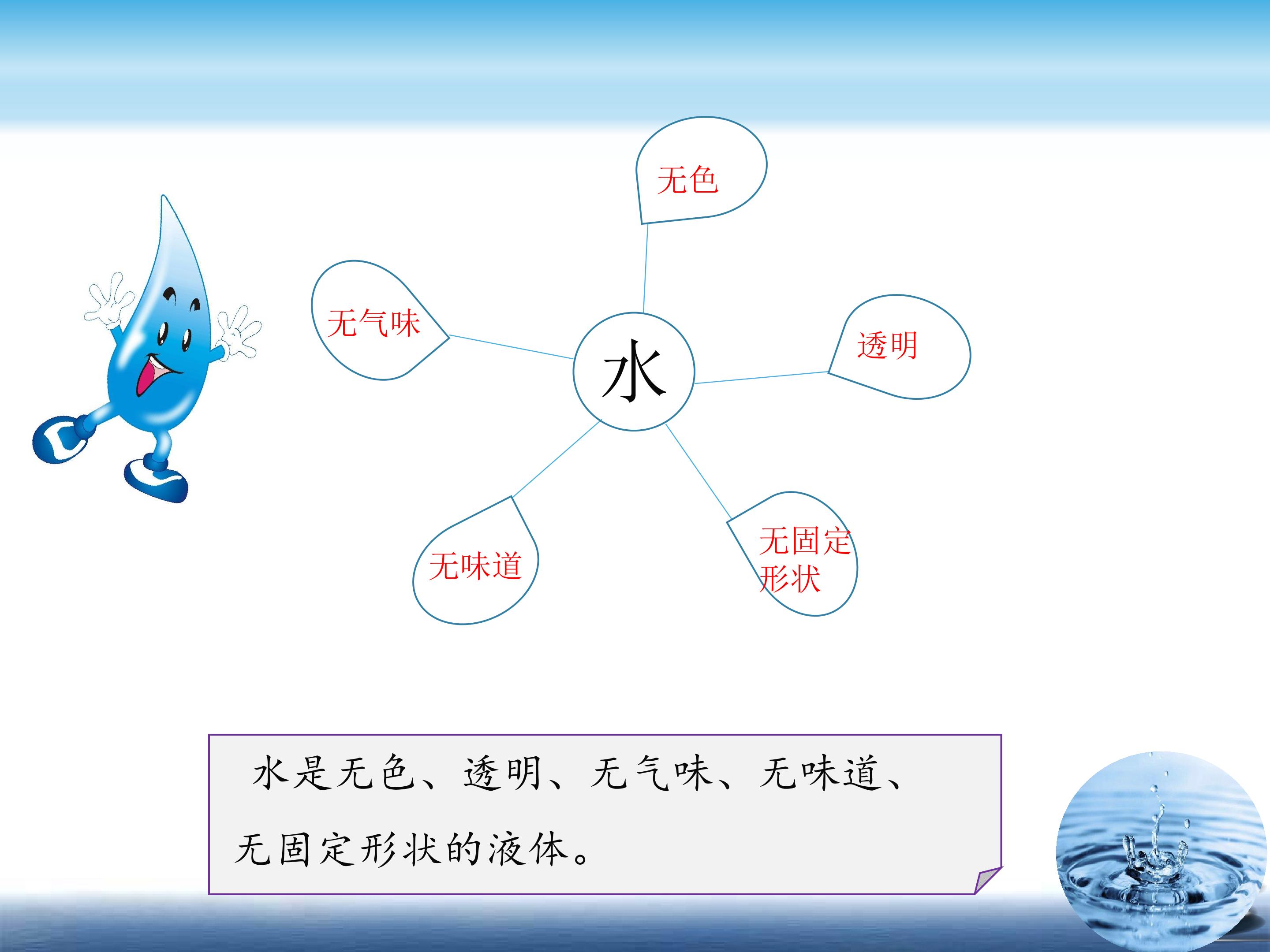 无色

无气味

水

透明

无味道

无固定形状

水是无色、透明、无气味、无味道、无固定形状的液体。